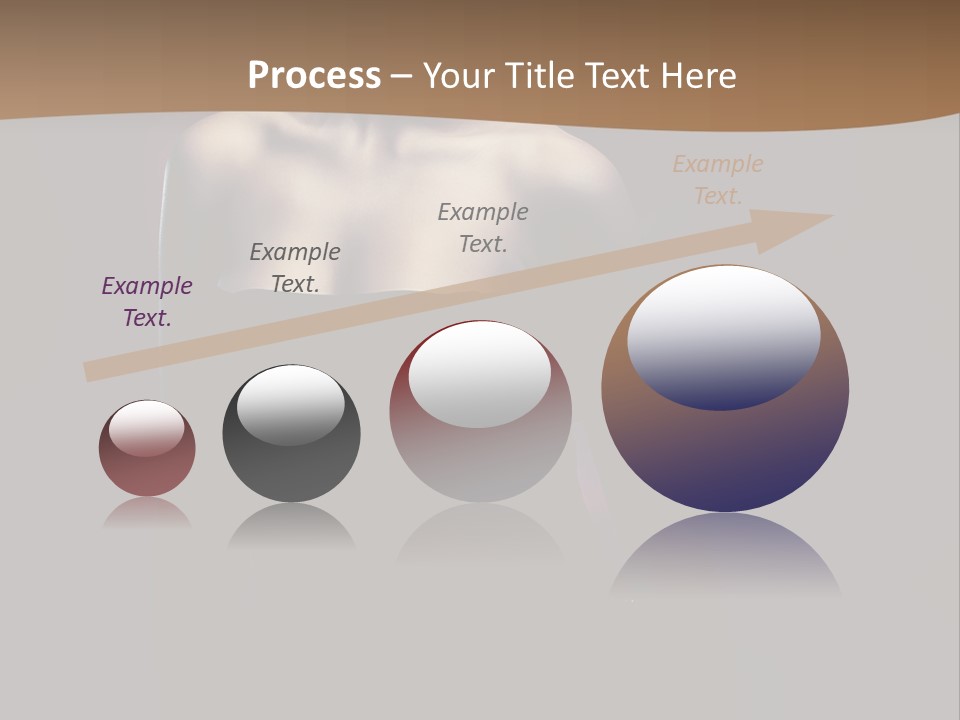 Process – Your Title Text Here

Example Text.

Example Text.

Example Text.

Example Text.